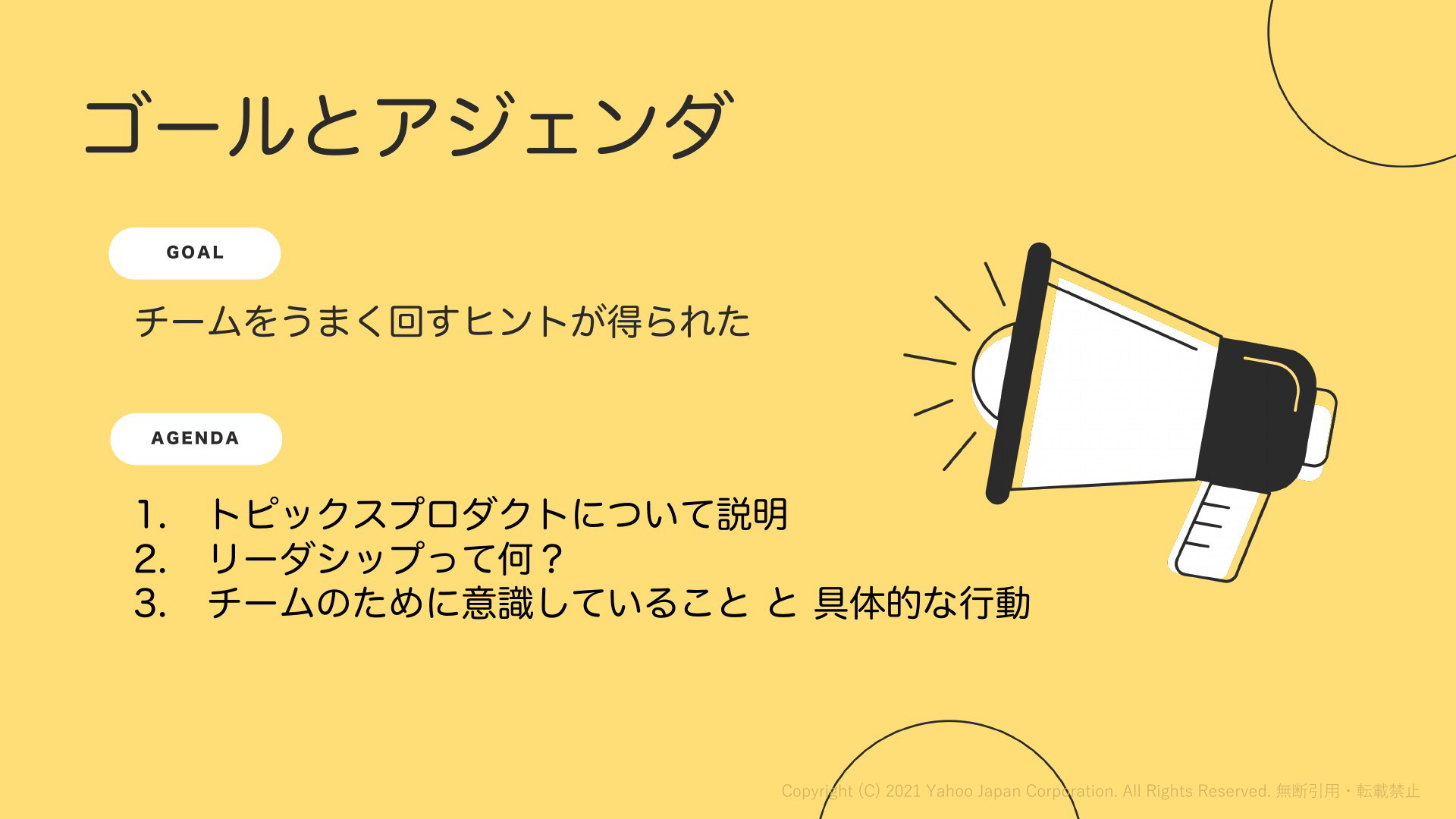 ゴールとアジェンダ

GOAL

チームをうまく回すヒントが得られた

AGENDA

1. トピックスプロダクトについて説明
2. リーダシップって何？
3. チームのために意識していること と 具体的な行動

Copyright (C) 2021 Yahoo Japan Corporation. All Rights Reserved. 無断引用・転載禁止